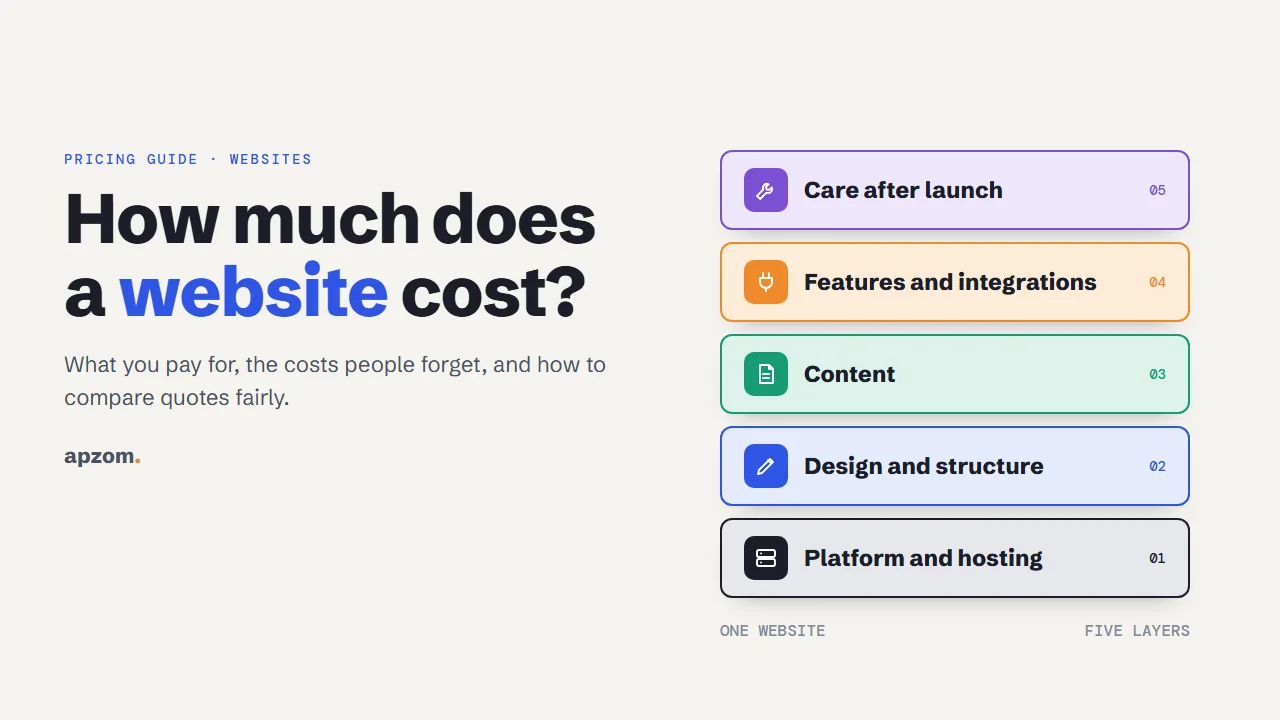 PRICING GUIDE · WEBSITES

How much does a website cost?

What you pay for, the costs people forget, and how to compare quotes fairly.

apzom.

Care after launch 05

Features and integrations 04

Content 03

Design and structure 02

Platform and hosting 01

ONE WEBSITE

FIVE LAYERS